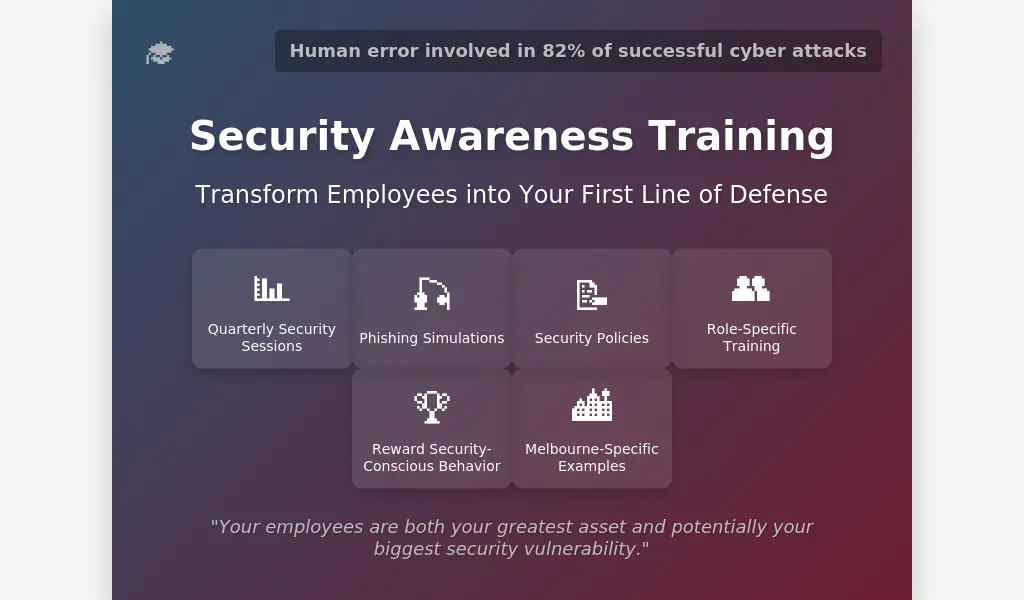 Human error involved in 82% of successful cyber attacks

Security Awareness Training

Transform Employees into Your First Line of Defense

Quarterly Security Sessions

Phishing Simulations

Security Policies

Role-Specific Training

Reward Security-Conscious Behavior

Melbourne-Specific Examples

"Your employees are both your greatest asset and potentially your biggest security vulnerability."